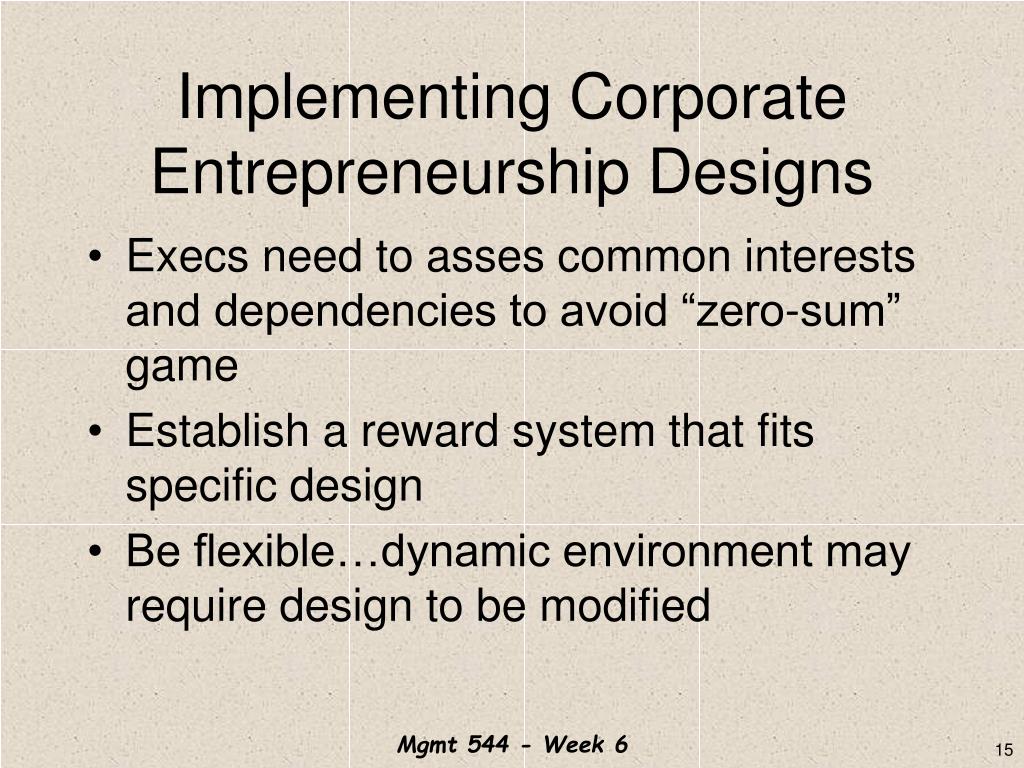 Implementing Corporate Entrepreneurship Designs

• Execs need to asses common interests and dependencies to avoid “zero-sum” game
• Establish a reward system that fits specific design
• Be flexible…dynamic environment may require design to be modified

Mgmt 544 - Week 6

15